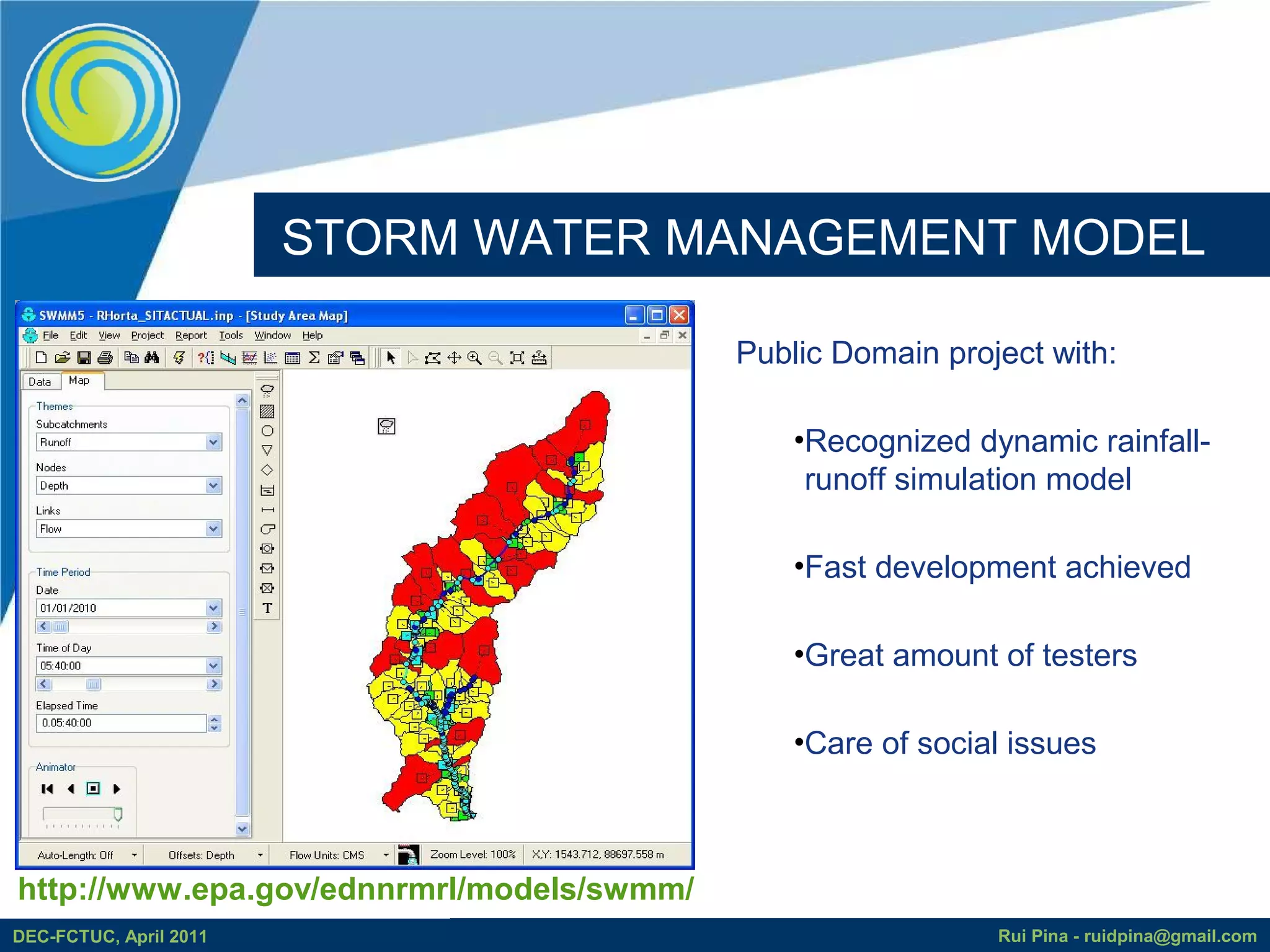 STORM WATER MANAGEMENT MODEL

SWMM5 - RHorta_SITACTUAL.inp - [Study Area Map]

File Edit View Project Report Tools Window Help

Data Map

Themes
Subcatchments
Runoff
Nodes
Depth
Links
Flow

Time Period
Date
01/01/2010
Time of Day
05:40:00
Elapsed Time
0.05:40:00

Animator

T

Auto-Length: Off Offsets: Depth Flow Units: CMS Zoom Level: 100% X,Y: 1543.712, 88697.558 m

Public Domain project with:

•Recognized dynamic rainfall-runoff simulation model

•Fast development achieved

•Great amount of testers

•Care of social issues

http://www.epa.gov/ednnrmrl/models/swmm/

DEC-FCTUC, April 2011

Rui Pina - ruidpina@gmail.com